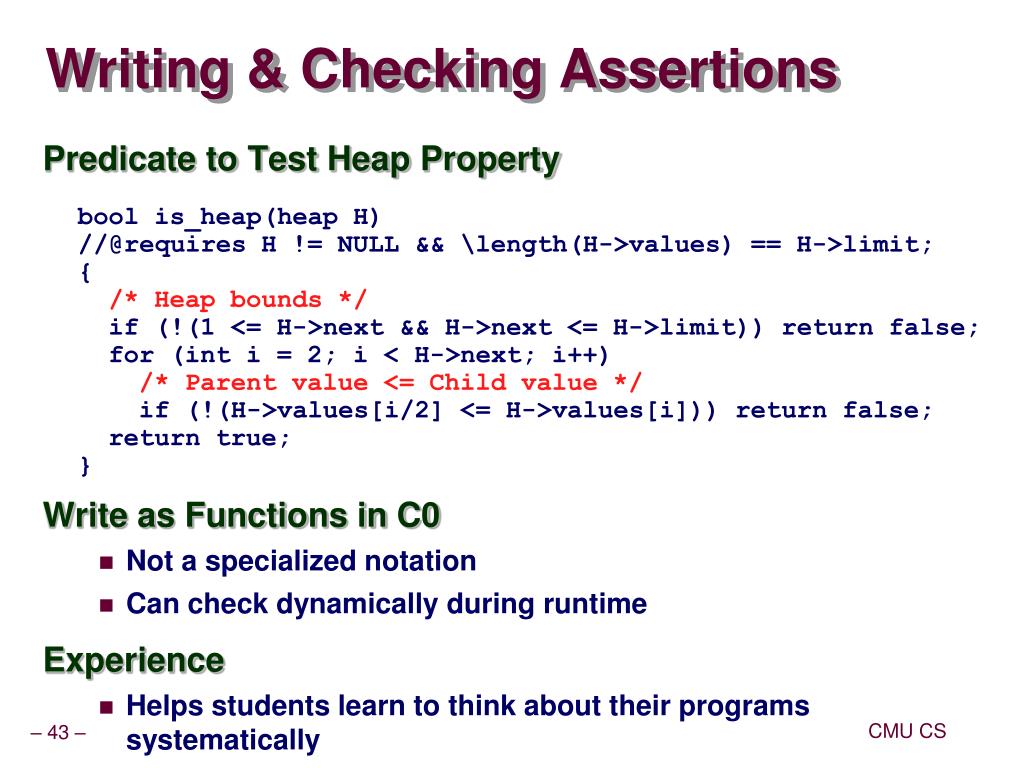 Writing & Checking Assertions

Predicate to Test Heap Property

bool is_heap(heap H)
//@requires H != NULL && \length(H->values) == H->limit;
{
  /* Heap bounds */
  if (!(1 <= H->next && H->next <= H->limit)) return false;
  for (int i = 2; i < H->next; i++)
    /* Parent value <= Child value */
    if (!(H->values[i/2] <= H->values[i])) return false;
  return true;
}

Write as Functions in C0

Not a specialized notation

Can check dynamically during runtime

Experience

Helps students learn to think about their programs systematically

– 43 –

CMU CS